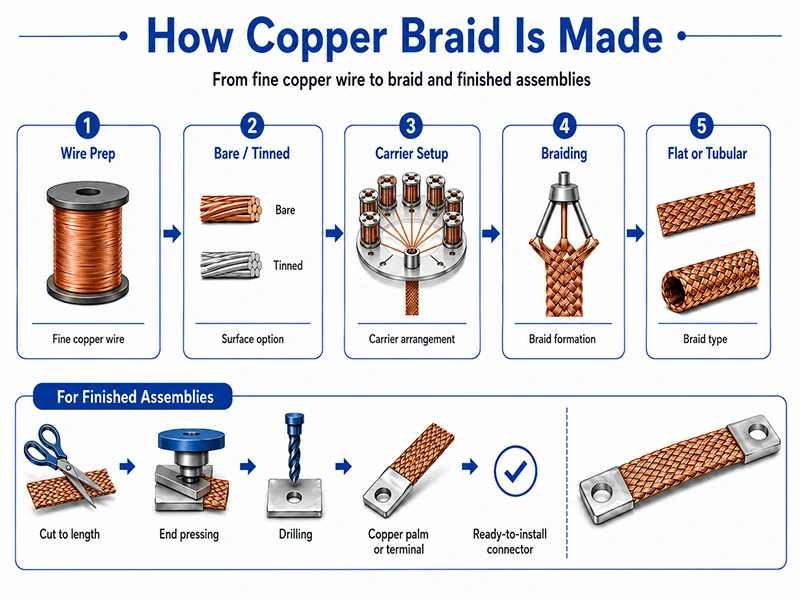 How Copper Braid Is Made

From fine copper wire to braid and finished assemblies

1
Wire Prep
Fine copper wire

2
Bare / Tinned
Bare
Tinned
Surface option

3
Carrier Setup
Carrier arrangement

4
Braiding
Braid formation

5
Flat or Tubular
Braid type

For Finished Assemblies

Cut to length

End pressing

Drilling

Copper palm or terminal

Ready-to-install connector